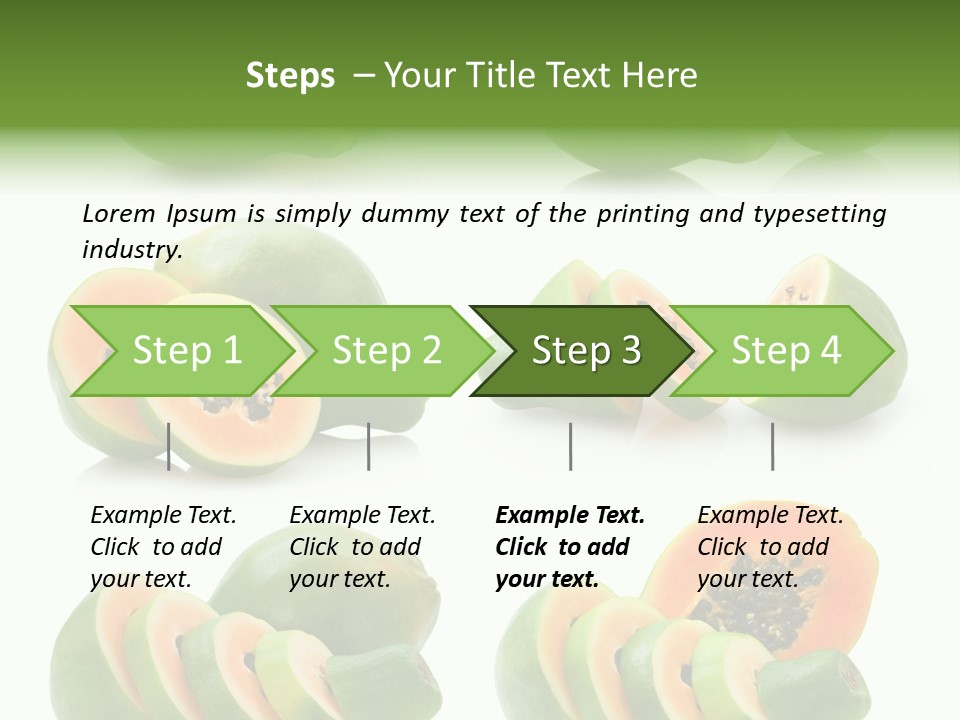 Steps – Your Title Text Here

Lorem Ipsum is simply dummy text of the printing and typesetting industry.

Step 1

Step 2

Step 3

Step 4

Example Text. Click to add your text.

Example Text. Click to add your text.

Example Text. Click to add your text.

Example Text. Click to add your text.